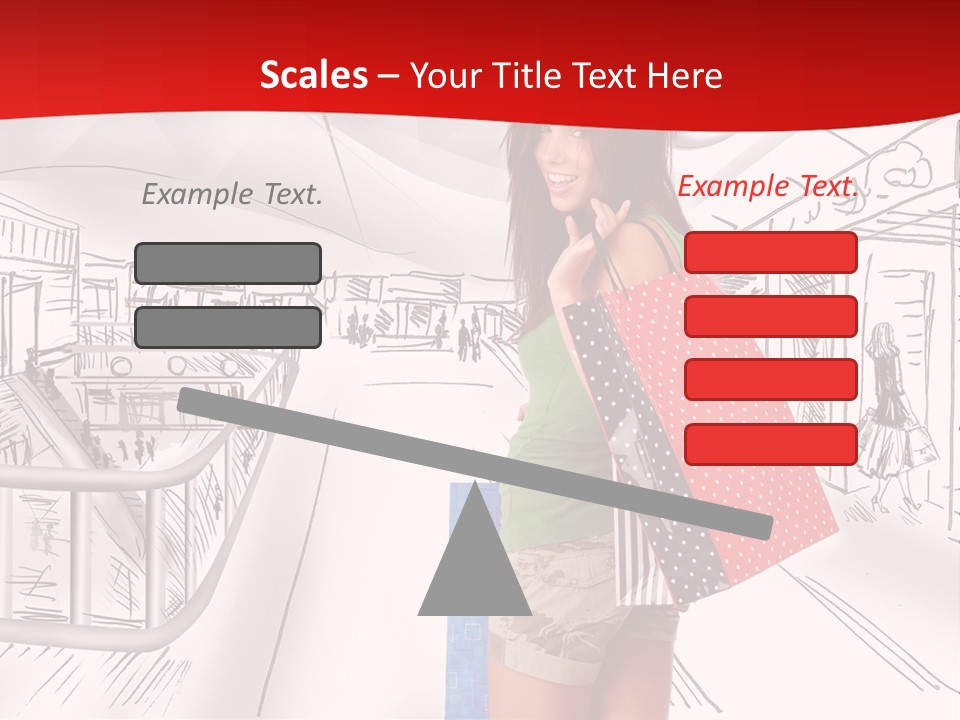 Scales – Your Title Text Here

Example Text.

Example Text.